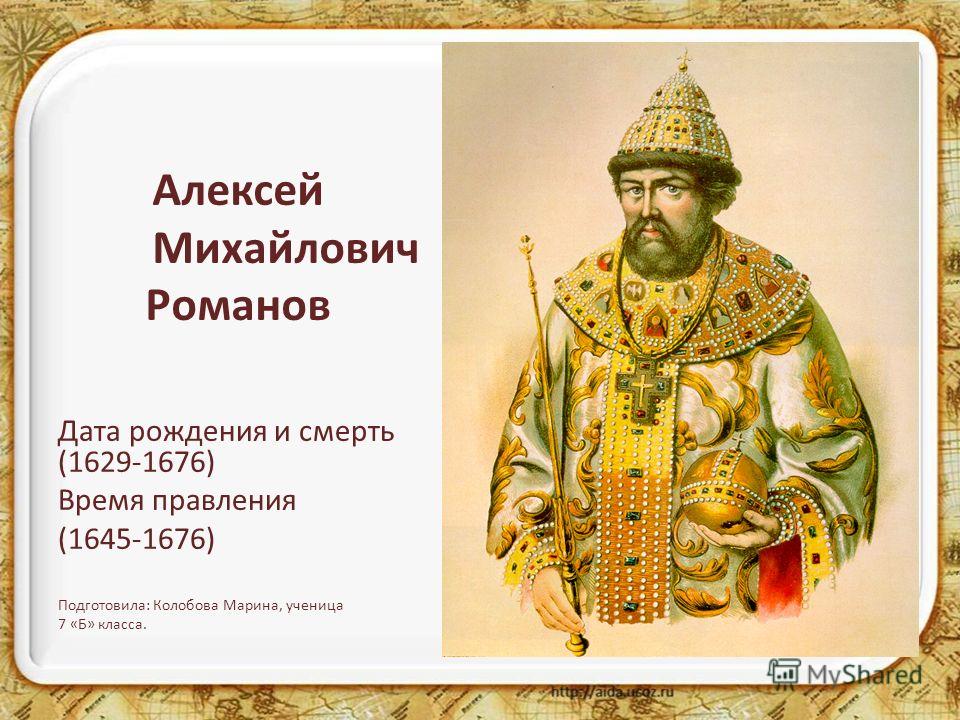 Алексей Михайлович Романов

Дата рождения и смерть (1629-1676)
Время правления
(1645-1676)

Подготовила: Колобова Марина, ученица 7 «Б» класса.

MyShared

http://aida.ucoz.ru